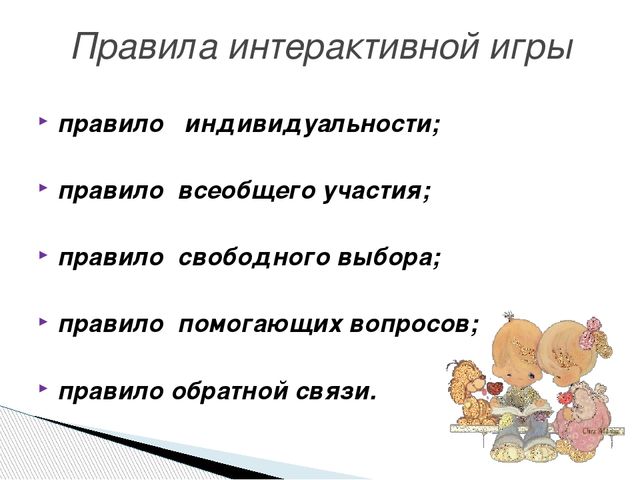 Правила интерактивной игры

правило индивидуальности;

правило всеобщего участия;

правило свободного выбора;

правило помогающих вопросов;

правило обратной связи.